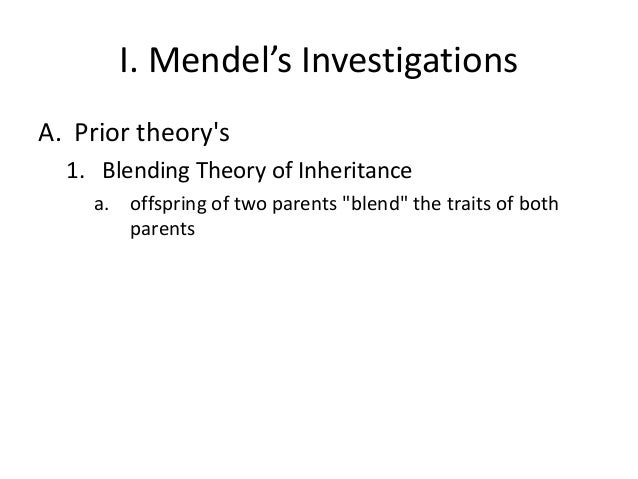 I. Mendel’s Investigations

A. Prior theory's

1. Blending Theory of Inheritance

a. offspring of two parents "blend" the traits of both parents